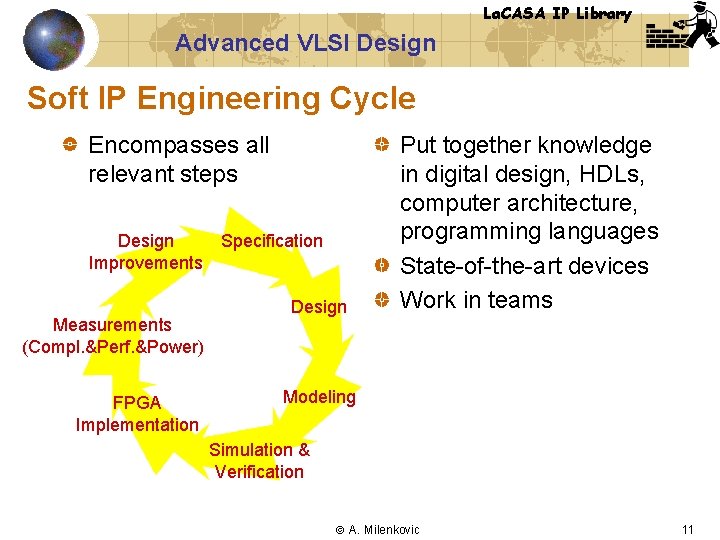 LaCASA IP Library

Advanced VLSI Design

Soft IP Engineering Cycle

Encompasses all relevant steps

Specification

Design

Modeling

Simulation & Verification

FPGA Implementation

Measurements (Compl.&Perf.&Power)

Design Improvements

Put together knowledge in digital design, HDLs, computer architecture, programming languages

State-of-the-art devices

Work in teams

© A. Milenkovic

11